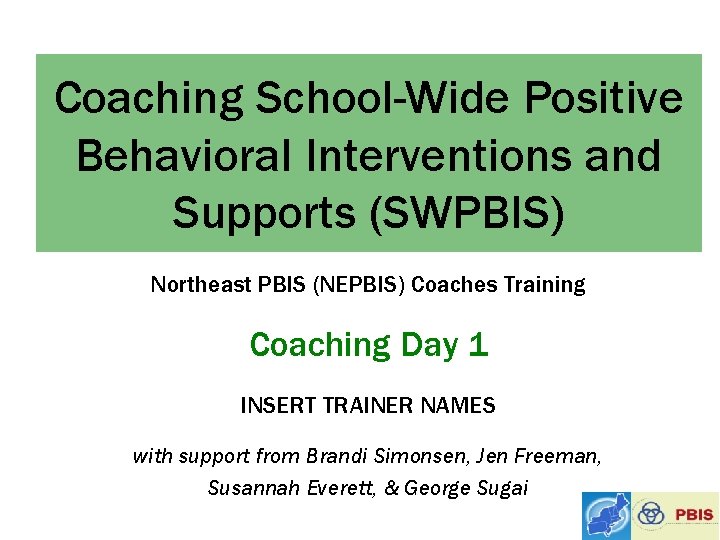 Coaching School-Wide Positive Behavioral Interventions and Supports (SWPBIS)

Northeast PBIS (NEPBIS) Coaches Training

Coaching Day 1

INSERT TRAINER NAMES

with support from Brandi Simonsen, Jen Freeman, Susannah Everett, & George Sugai

PBIS